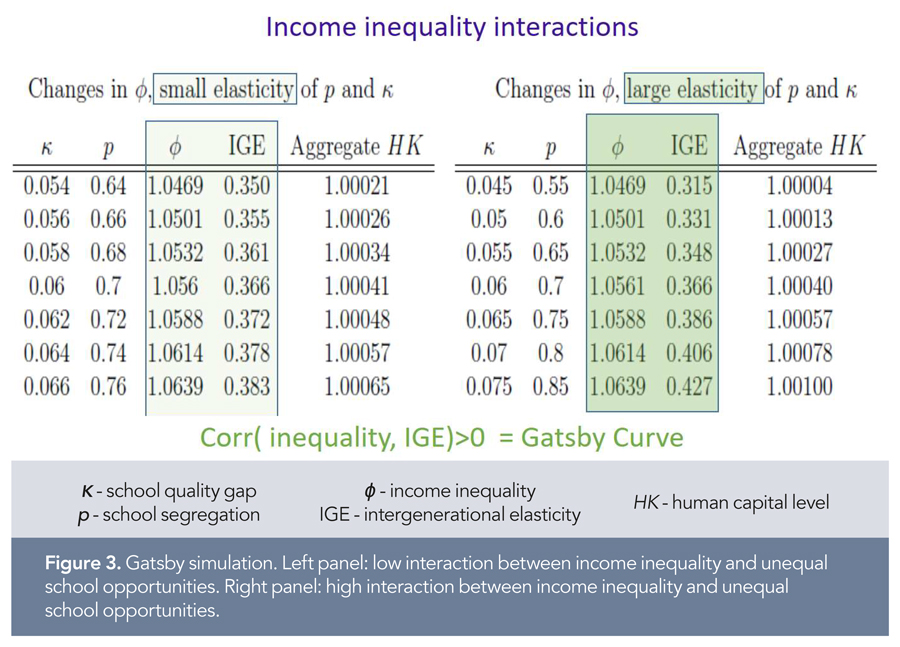 Income inequality interactions

Changes in $\phi$, small elasticity of $p$ and $\kappa$

| $\kappa$ | $p$ | $\phi$ | IGE | Aggregate $HK$ |
|---|---|---|---|---|
| 0.054 | 0.64 | 1.0469 | 0.350 | 1.00021 |
| 0.056 | 0.66 | 1.0501 | 0.355 | 1.00026 |
| 0.058 | 0.68 | 1.0532 | 0.361 | 1.00034 |
| 0.06 | 0.7 | 1.056 | 0.366 | 1.00041 |
| 0.062 | 0.72 | 1.0588 | 0.372 | 1.00048 |
| 0.064 | 0.74 | 1.0614 | 0.378 | 1.00057 |
| 0.066 | 0.76 | 1.0639 | 0.383 | 1.00065 |

Changes in $\phi$, large elasticity of $p$ and $\kappa$

| $\kappa$ | $p$ | $\phi$ | IGE | Aggregate $HK$ |
|---|---|---|---|---|
| 0.045 | 0.55 | 1.0469 | 0.315 | 1.00004 |
| 0.05 | 0.6 | 1.0501 | 0.331 | 1.00013 |
| 0.055 | 0.65 | 1.0532 | 0.348 | 1.00027 |
| 0.06 | 0.7 | 1.0561 | 0.366 | 1.00040 |
| 0.065 | 0.75 | 1.0588 | 0.386 | 1.00057 |
| 0.07 | 0.8 | 1.0614 | 0.406 | 1.00078 |
| 0.075 | 0.85 | 1.0639 | 0.427 | 1.00100 |

Corr( inequality, IGE)>0 = Gatsby Curve

$\kappa$ - school quality gap
$p$ - school segregation

$\phi$ - income inequality
IGE - intergenerational elasticity

$HK$ - human capital level

Figure 3. Gatsby simulation. Left panel: low interaction between income inequality and unequal school opportunities. Right panel: high interaction between income inequality and unequal school opportunities.